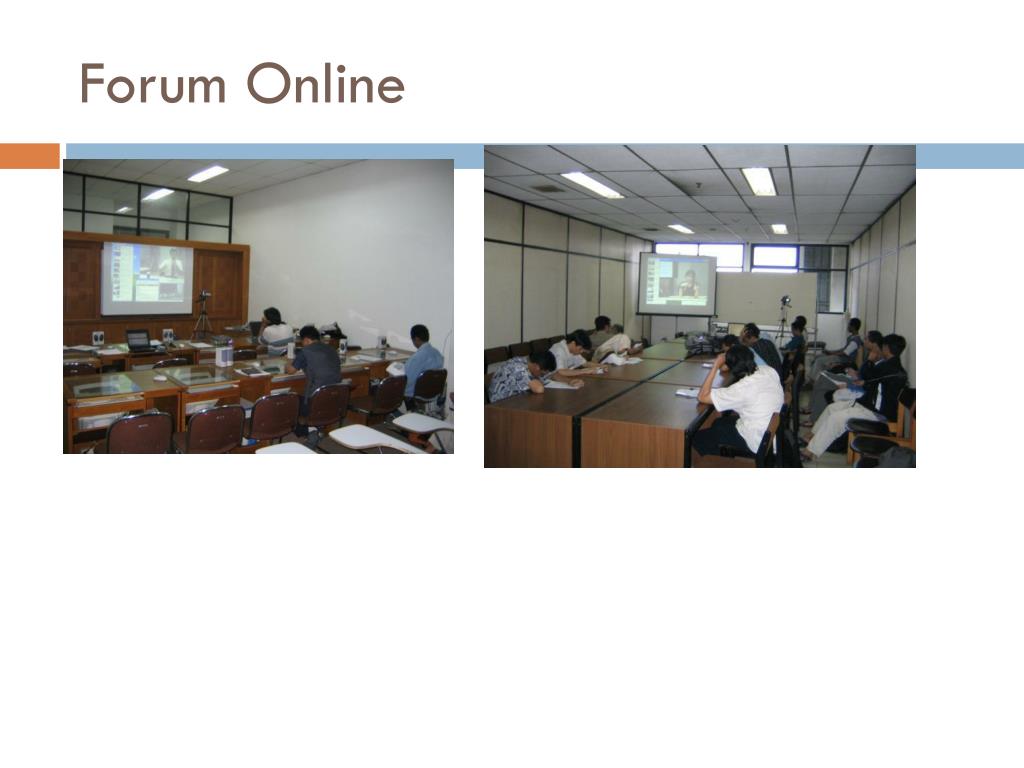 Forum Online